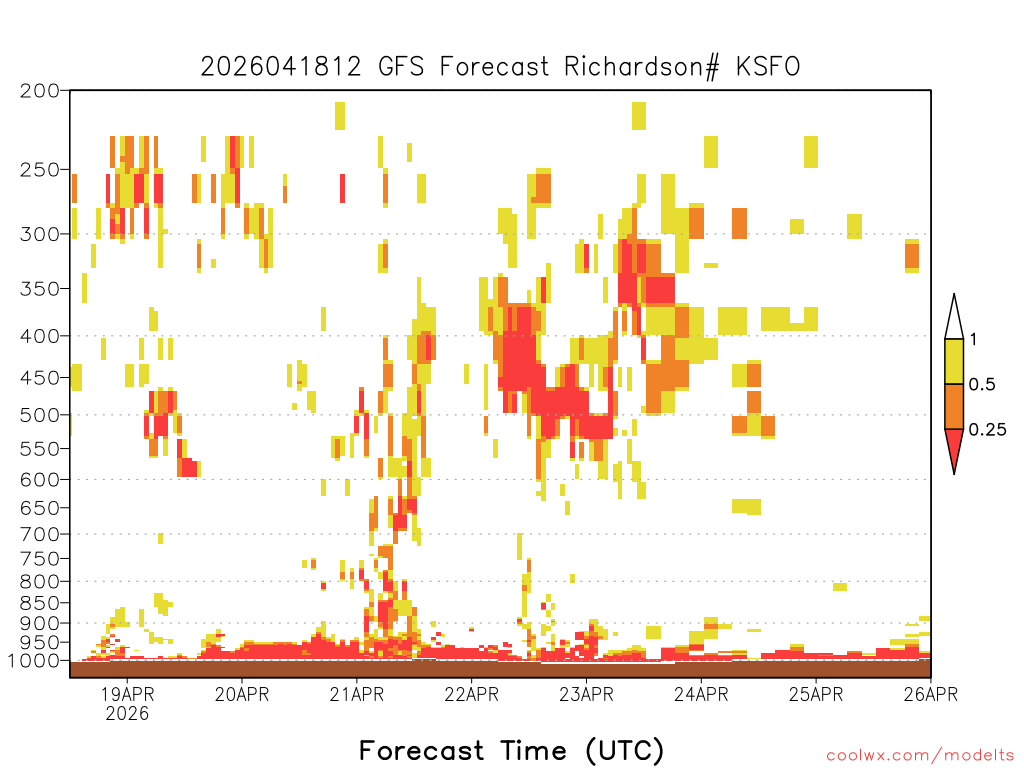 2026041812 GFS Forecast Richardson# KSFO

200
250
300
350
400
450
500
550
600
650
700
750
800
850
900
950
1000

1
0.5
0.25

19APR
2026
20APR
21APR
22APR
23APR
24APR
25APR
26APR

Forecast Time (UTC)

coolwx.com/modelts